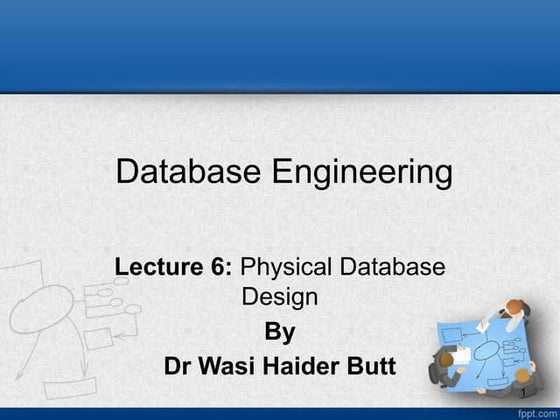 Database Engineering

Lecture 6: Physical Database Design

By

Dr Wasi Haider Butt

1

fppt.com